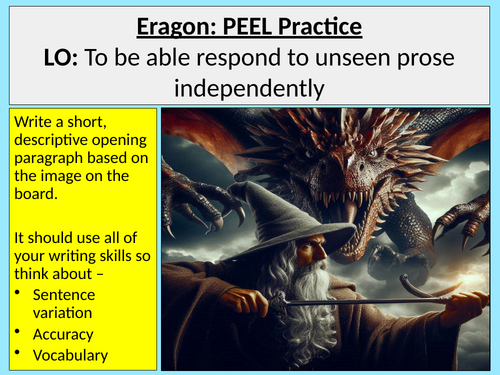 Eragon: PEEL Practice
LO: To be able respond to unseen prose independently

Write a short, descriptive opening paragraph based on the image on the board.

It should use all of your writing skills so think about –
• Sentence variation
• Accuracy
• Vocabulary